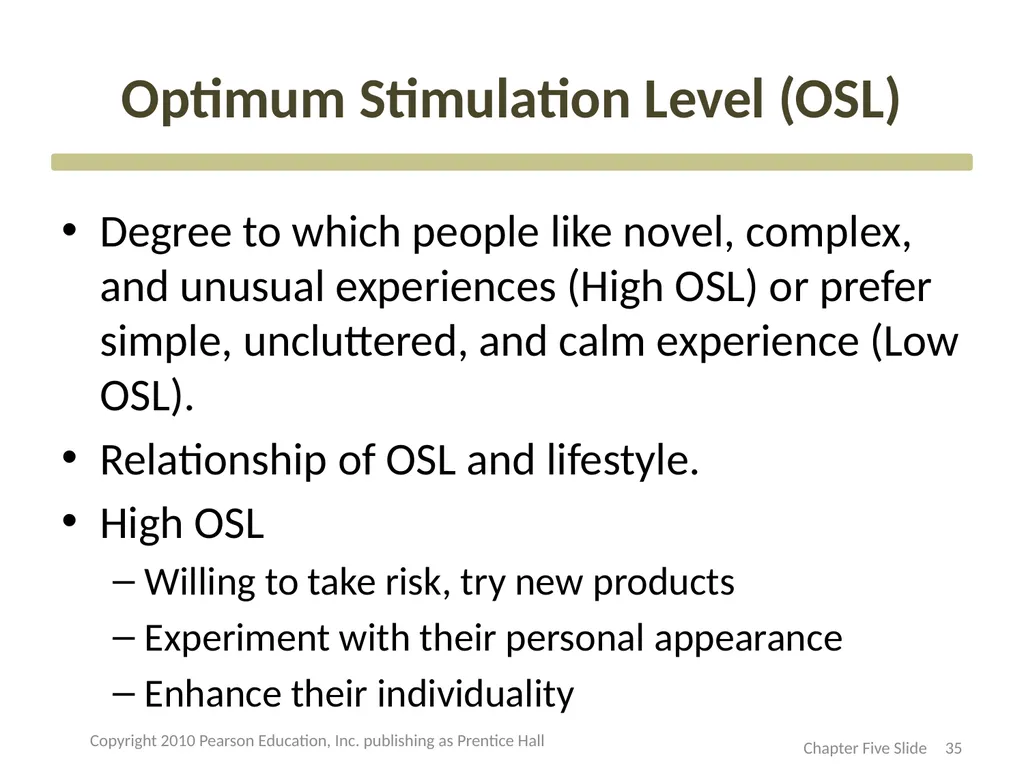 Optimum Stimulation Level (OSL)

• Degree to which people like novel, complex, and unusual experiences (High OSL) or prefer simple, uncluttered, and calm experience (Low OSL).
• Relationship of OSL and lifestyle.
• High OSL
– Willing to take risk, try new products
– Experiment with their personal appearance
– Enhance their individuality

Copyright 2010 Pearson Education, Inc. publishing as Prentice Hall

Chapter Five Slide 35